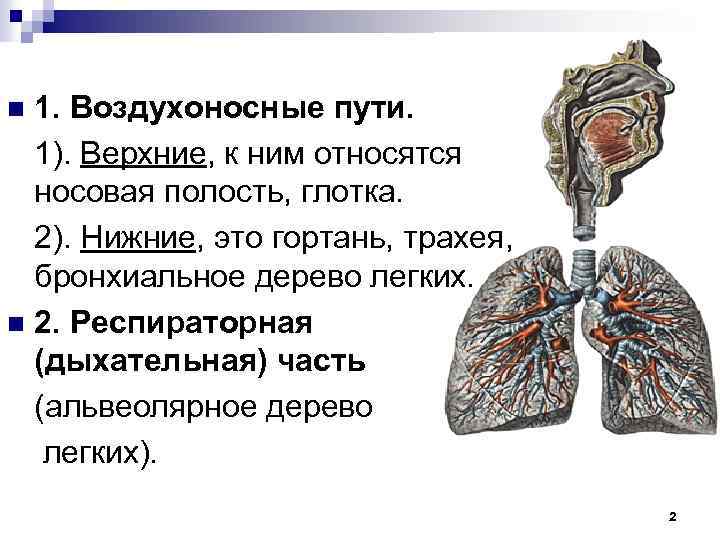 1. Воздухоносные пути.

1). Верхние, к ним относятся носовая полость, глотка.

2). Нижние, это гортань, трахея, бронхиальное дерево легких.

2. Респираторная (дыхательная) часть

(альвеолярное дерево легких).

2